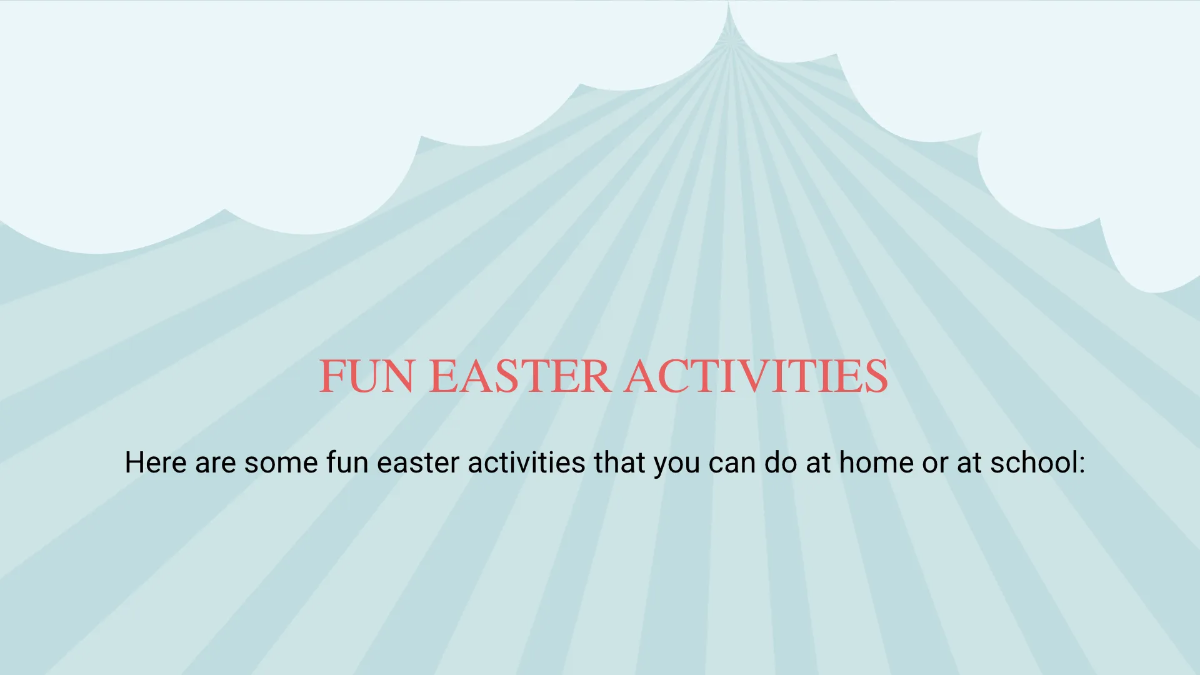 FUN EASTER ACTIVITIES

Here are some fun easter activities that you can do at home or at school: